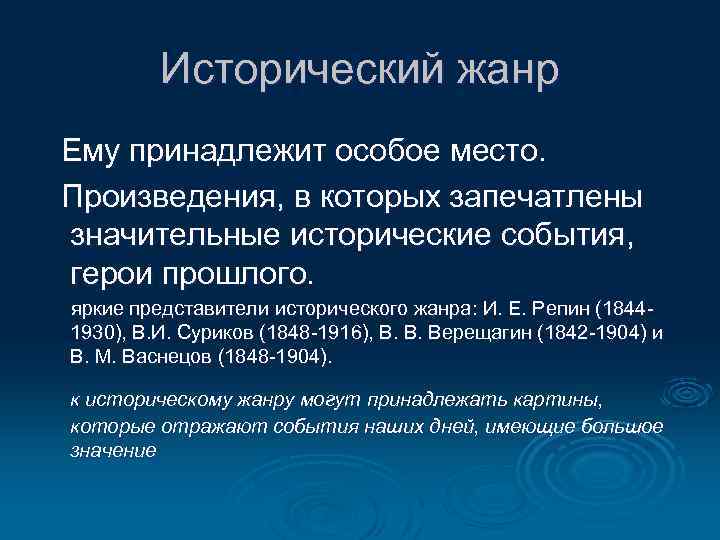 Исторический жанр

Ему принадлежит особое место.

Произведения, в которых запечатлены значительные исторические события, герои прошлого.

яркие представители исторического жанра: И. Е. Репин (1844-1930), В.И. Суриков (1848-1916), В. В. Верещагин (1842-1904) и В. М. Васнецов (1848-1904).

к историческому жанру могут принадлежать картины, которые отражают события наших дней, имеющие большое значение